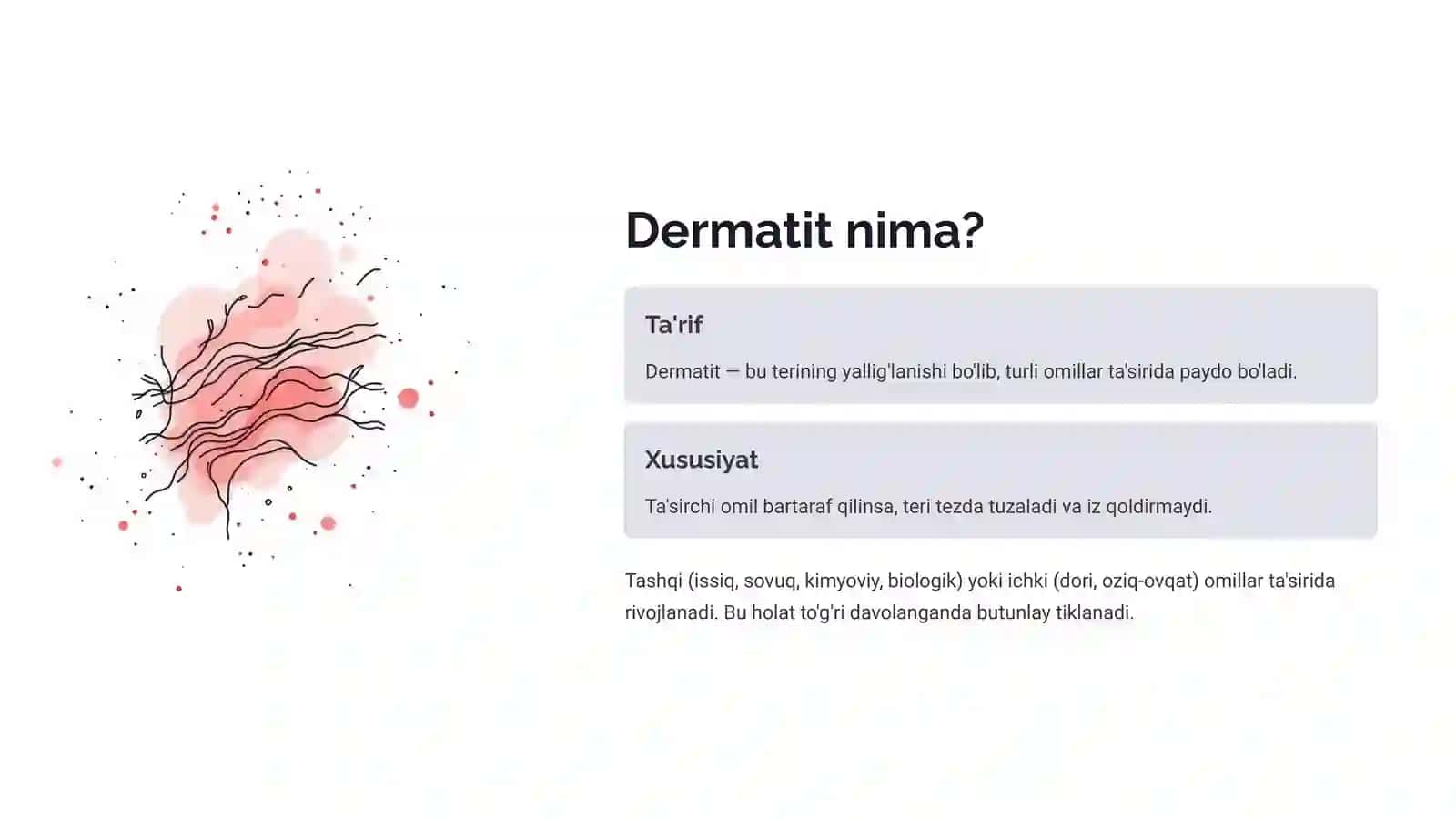 Dermatit nima?

Ta'rif

Dermatit — bu terining yallig'lanishi bo'lib, turli omillar ta'sirida paydo bo'ladi.

Xususiyat

Ta'sirchi omil bartaraf qilinsa, teri tezda tuzaladi va iz qoldirmaydi.

Tashqi (issiq, sovuq, kimyoviy, biologik) yoki ichki (dori, oziq-ovqat) omillar ta'sirida rivojlanadi. Bu holat to'g'ri davolanganda butunlay tiklanadi.